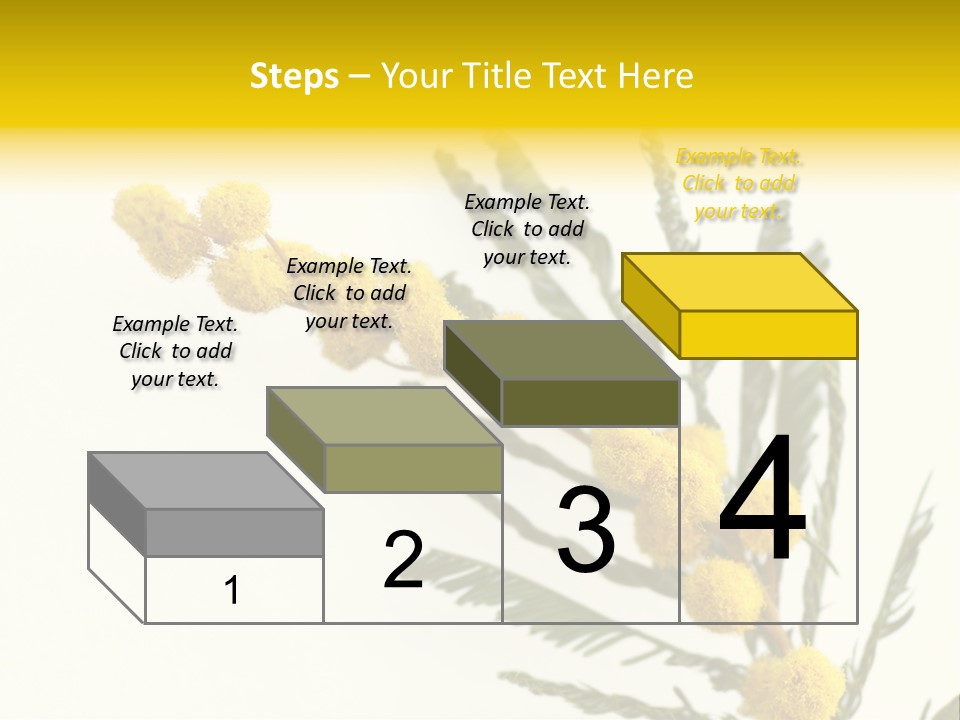 Steps – Your Title Text Here

Example Text. Click to add your text.

Example Text. Click to add your text.

Example Text. Click to add your text.

Example Text. Click to add your text.

1

2

3

4